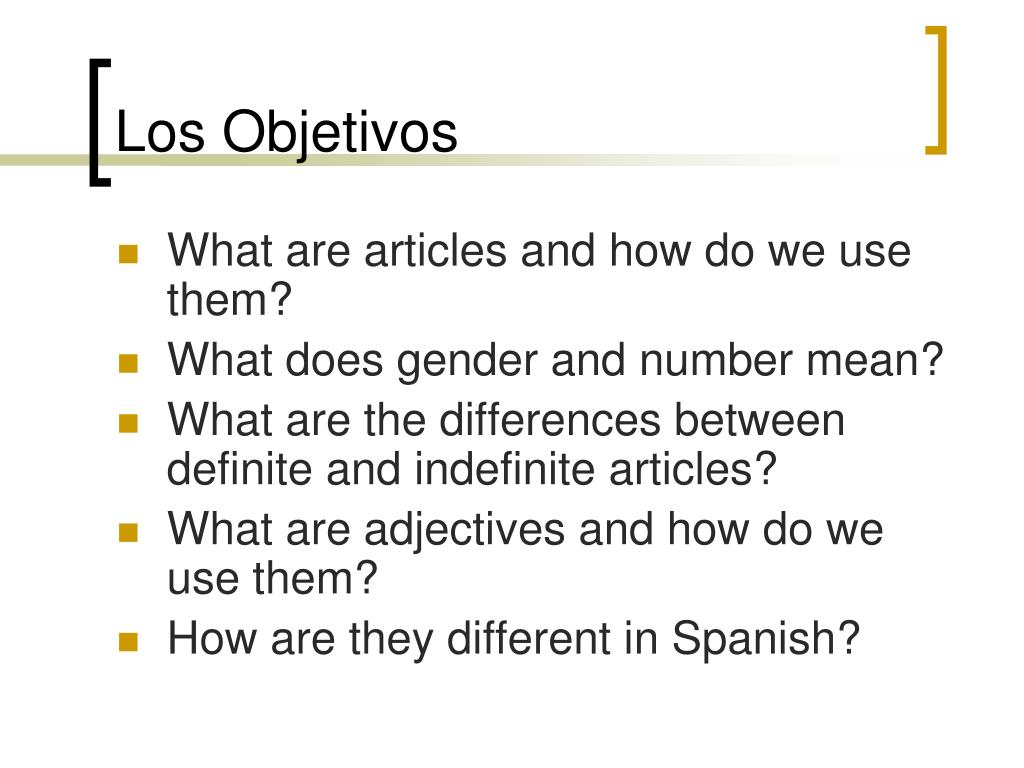 Los Objetivos

- What are articles and how do we use them?
- What does gender and number mean?
- What are the differences between definite and indefinite articles?
- What are adjectives and how do we use them?
- How are they different in Spanish?